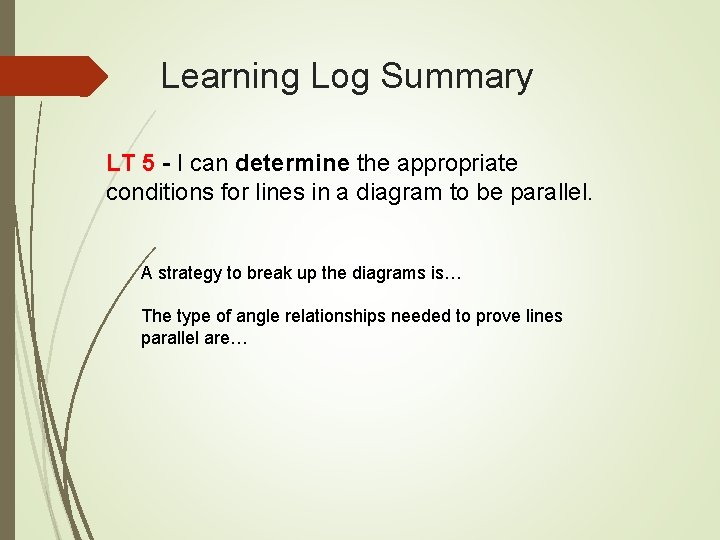 Learning Log Summary

LT 5 - I can determine the appropriate conditions for lines in a diagram to be parallel.

A strategy to break up the diagrams is…

The type of angle relationships needed to prove lines parallel are…